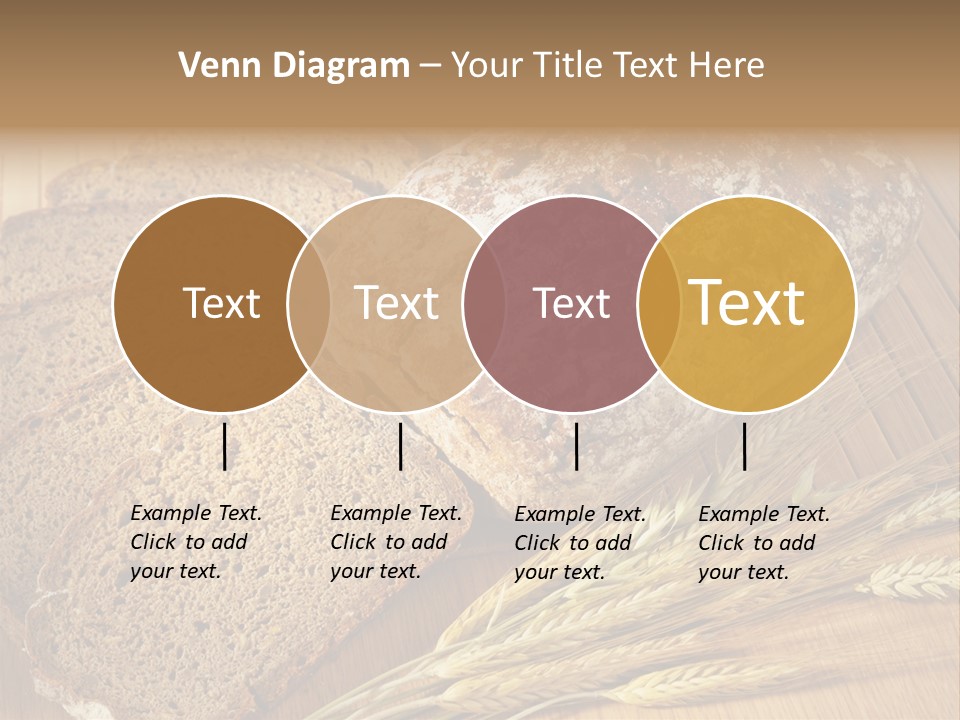 Venn Diagram – Your Title Text Here

Text

Text

Text

Text

Example Text. Click to add your text.

Example Text. Click to add your text.

Example Text. Click to add your text.

Example Text. Click to add your text.